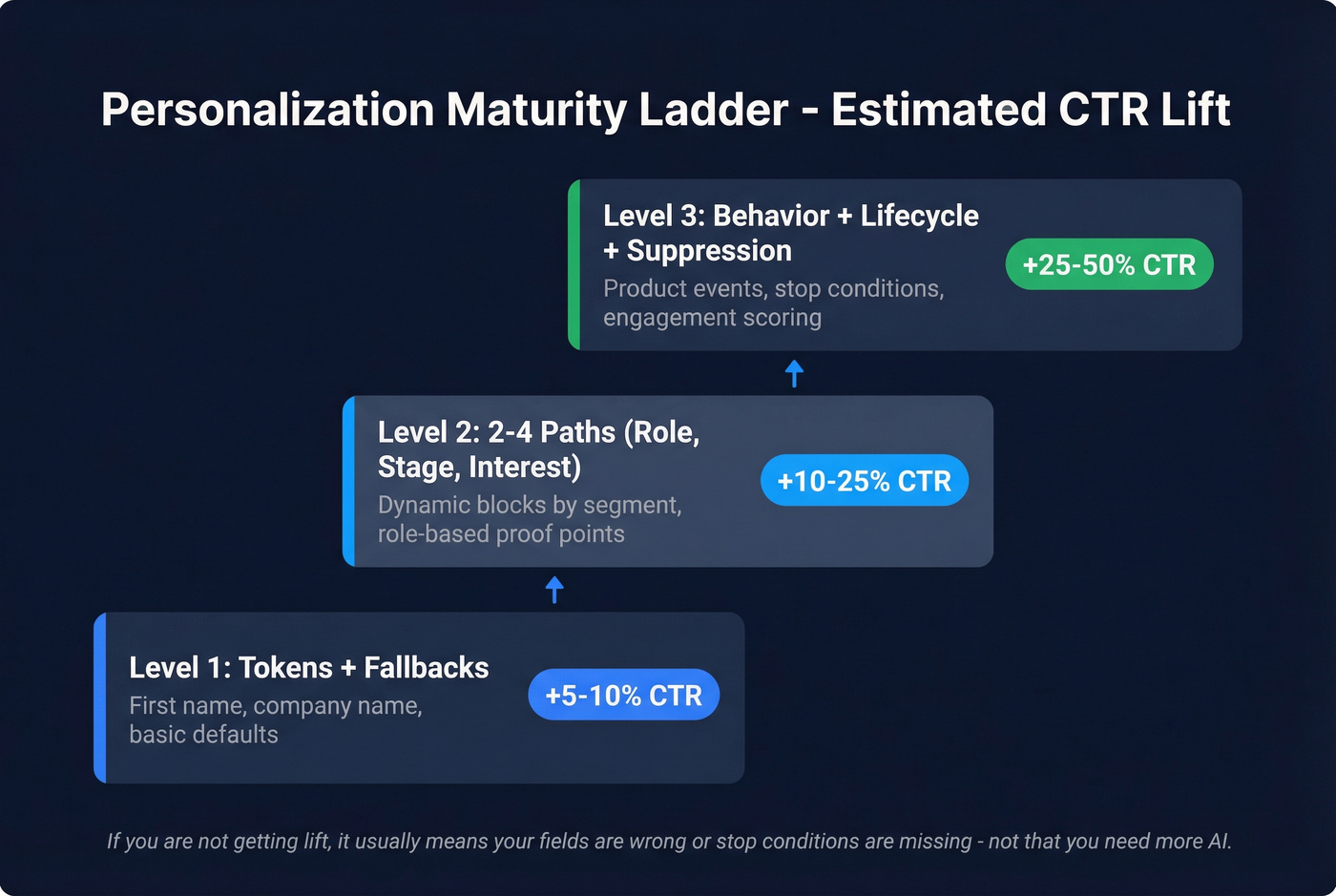 Personalization Maturity Ladder - Estimated CTR Lift

Level 3: Behavior + Lifecycle + Suppression
Product events, stop conditions, engagement scoring
+25-50% CTR

Level 2: 2-4 Paths (Role, Stage, Interest)
Dynamic blocks by segment, role-based proof points
+10-25% CTR

Level 1: Tokens + Fallbacks
First name, company name, basic defaults
+5-10% CTR

If you are not getting lift, it usually means your fields are wrong or stop conditions are missing - not that you need more AI.